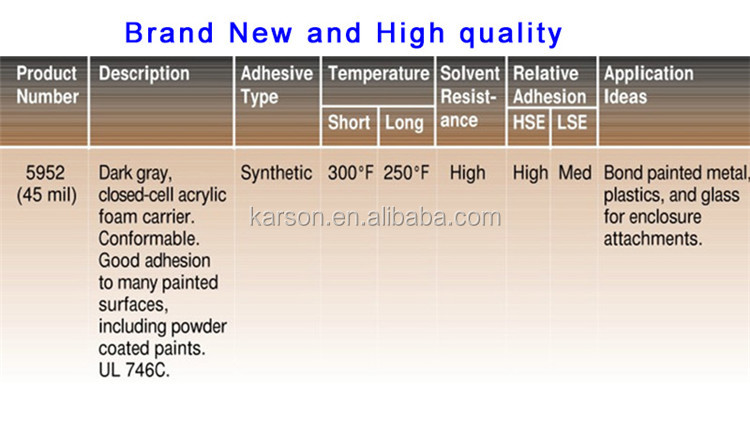 Brand New and High quality

| Product Number | Description | Adhesive Type | Temperature Short | Temperature Long | Solvent Resistance | Relative Adhesion HSE | Relative Adhesion LSE | Application Ideas |
|---|---|---|---|---|---|---|---|---|
| 5952 (45 mil) | Dark gray, closed-cell acrylic foam carrier. Conformable. Good adhesion to many painted surfaces, including powder coated paints. UL 746C. | Synthetic | 300°F | 250°F | High | High | Med | Bond painted metal, plastics, and glass for enclosure attachments. |

karson.en.alibaba.com